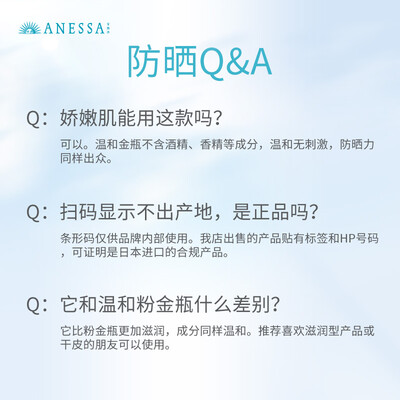 ANESSA

防晒Q&A

Q：娇嫩肌能用这款吗?

可以。温和金瓶不含酒精、香精等成分，温和无刺激，防晒力同样出众。

Q：扫码显示不出产地，是正品吗?

条形码仅供品牌内部使用。我店出售的产品贴有标签和HP号码，可证明是日本进口的合规产品。

Q：它和温和粉金瓶什么差别?

它比粉金瓶更加滋润，成分同样温和。推荐喜欢滋润型产品或干皮的朋友可以使用。